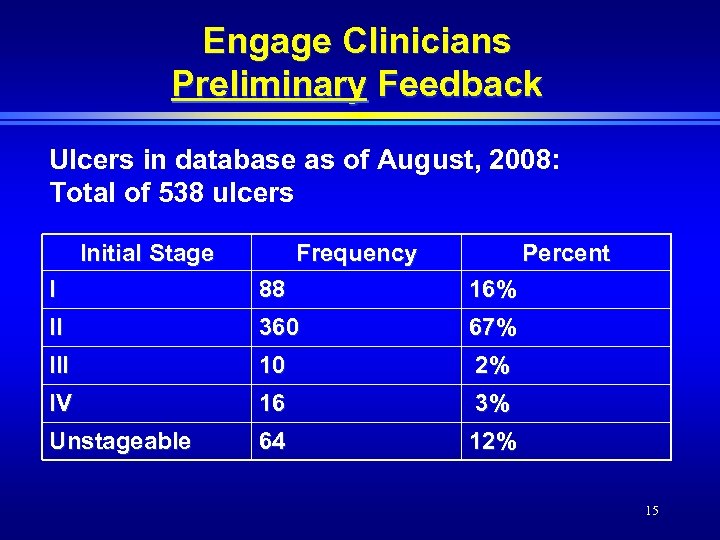 Engage Clinicians
Preliminary Feedback

Ulcers in database as of August, 2008:
Total of 538 ulcers

| Initial Stage | Frequency | Percent |
|---|---|---|
| I | 88 | 16% |
| II | 360 | 67% |
| III | 10 | 2% |
| IV | 16 | 3% |
| Unstageable | 64 | 12% |

15